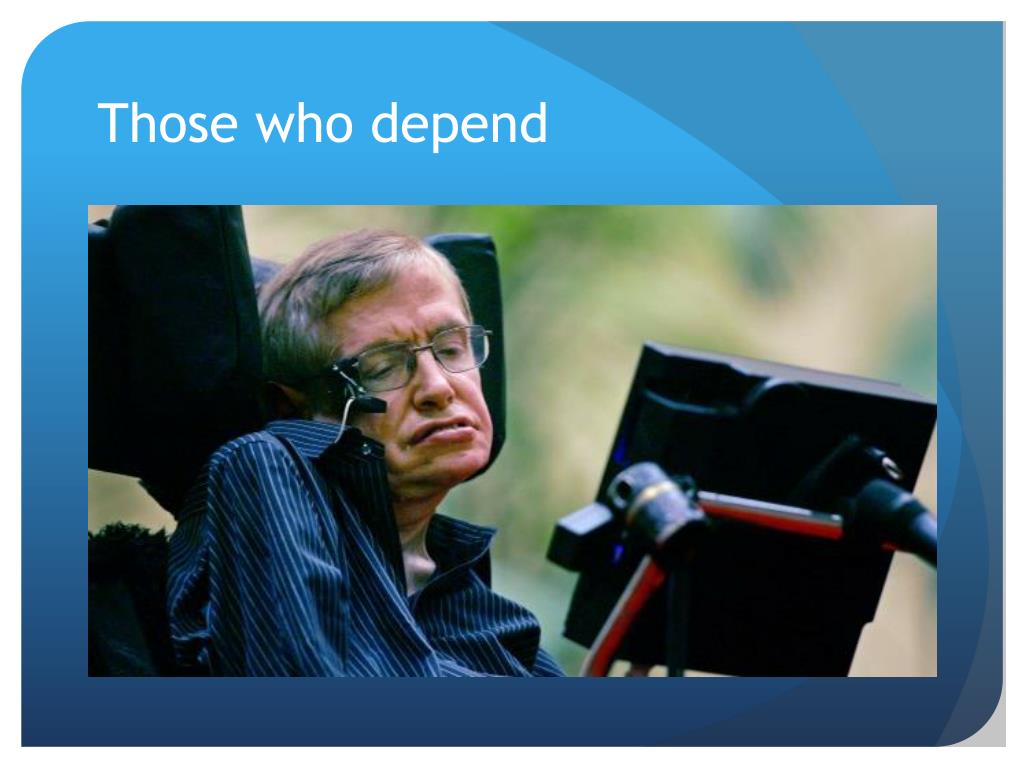 Those who depend